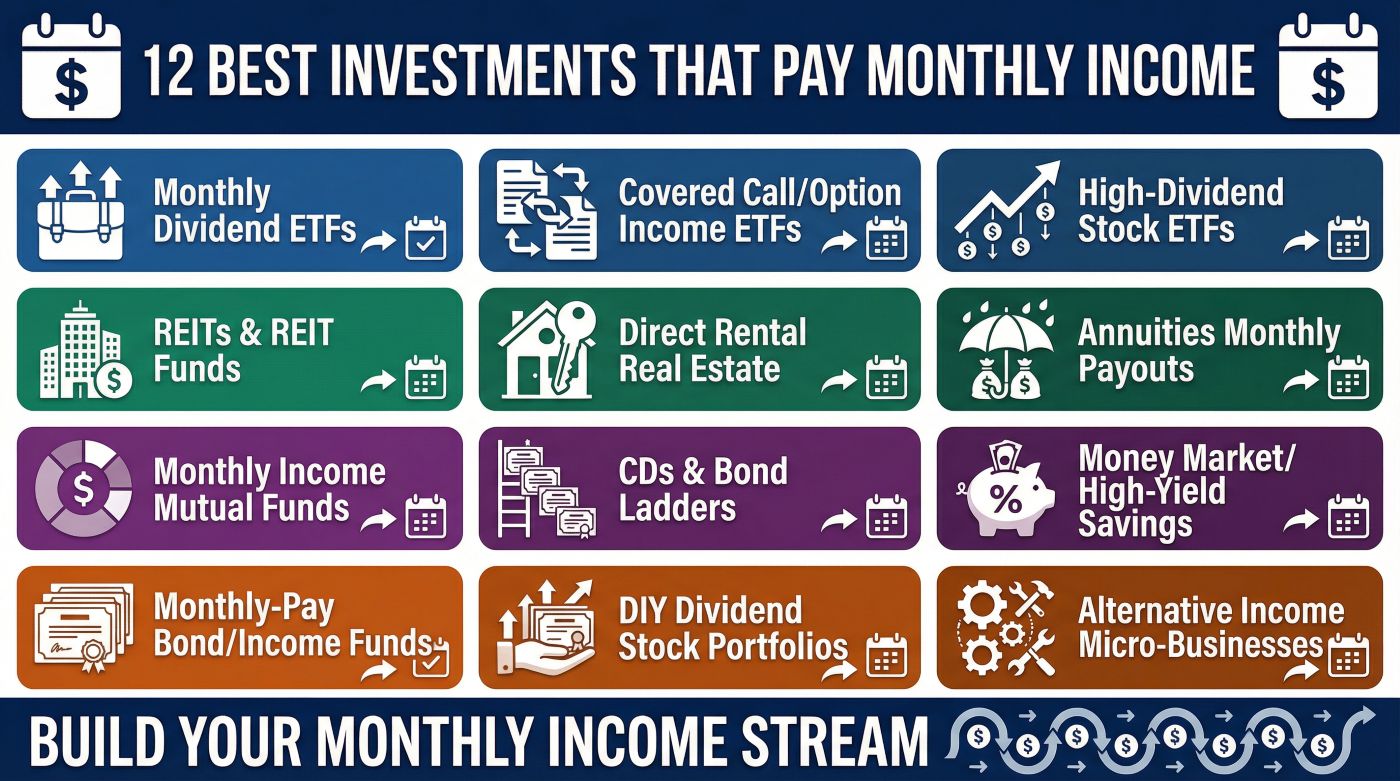 12 BEST INVESTMENTS THAT PAY MONTHLY INCOME

Monthly Dividend ETFs

Covered Call/Option Income ETFs

High-Dividend Stock ETFs

REITs & REIT Funds

Direct Rental Real Estate

Annuities Monthly Payouts

Monthly Income Mutual Funds

CDs & Bond Ladders

Money Market/ High-Yield Savings

Monthly-Pay Bond/Income Funds

DIY Dividend Stock Portfolios

Alternative Income Micro-Businesses

BUILD YOUR MONTHLY INCOME STREAM